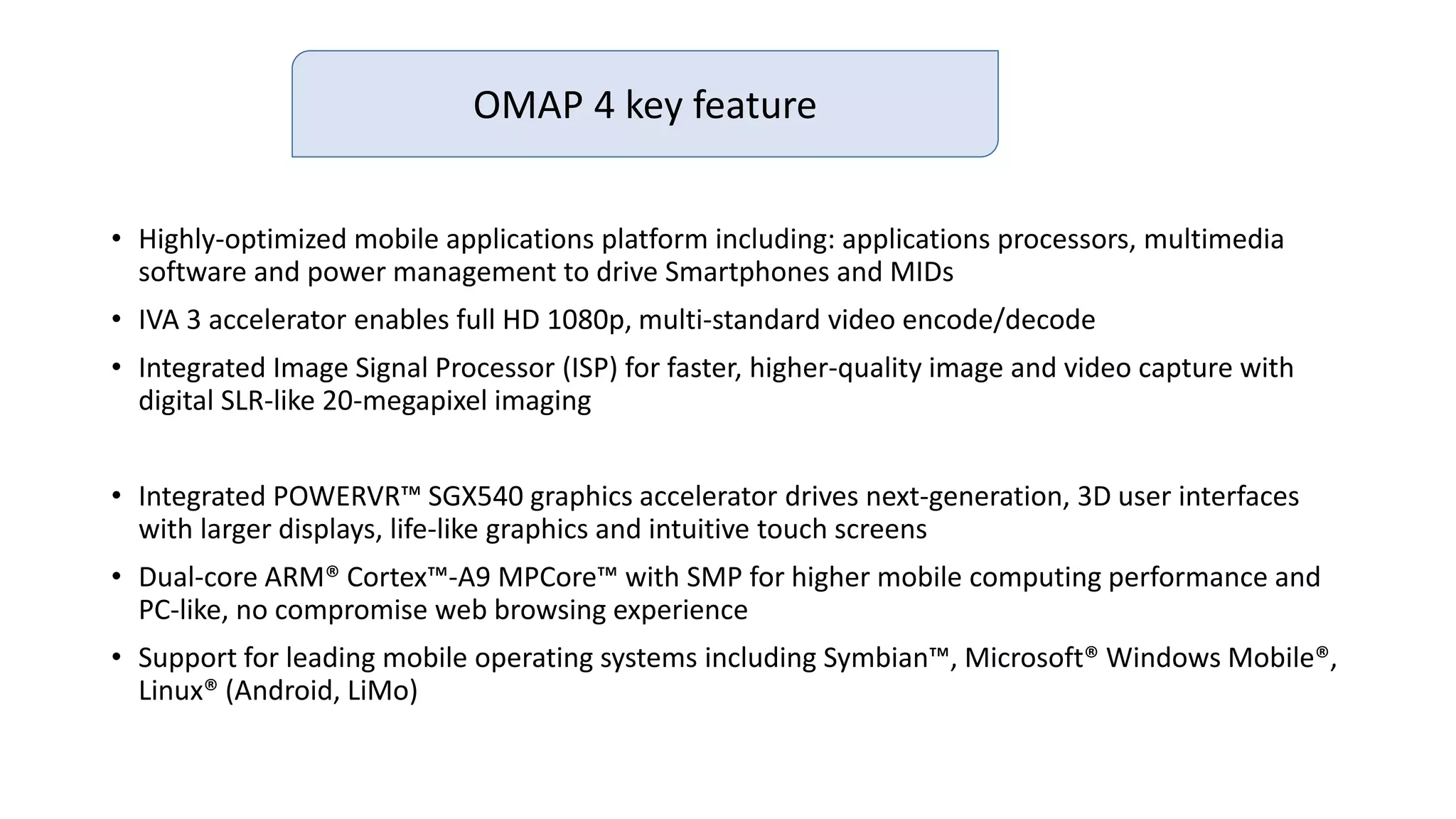 OMAP 4 key feature

• Highly-optimized mobile applications platform including: applications processors, multimedia software and power management to drive Smartphones and MIDs

• IVA 3 accelerator enables full HD 1080p, multi-standard video encode/decode

• Integrated Image Signal Processor (ISP) for faster, higher-quality image and video capture with digital SLR-like 20-megapixel imaging

• Integrated POWERVR™ SGX540 graphics accelerator drives next-generation, 3D user interfaces with larger displays, life-like graphics and intuitive touch screens

• Dual-core ARM® Cortex™-A9 MPCore™ with SMP for higher mobile computing performance and PC-like, no compromise web browsing experience

• Support for leading mobile operating systems including Symbian™, Microsoft® Windows Mobile®, Linux® (Android, LiMo)